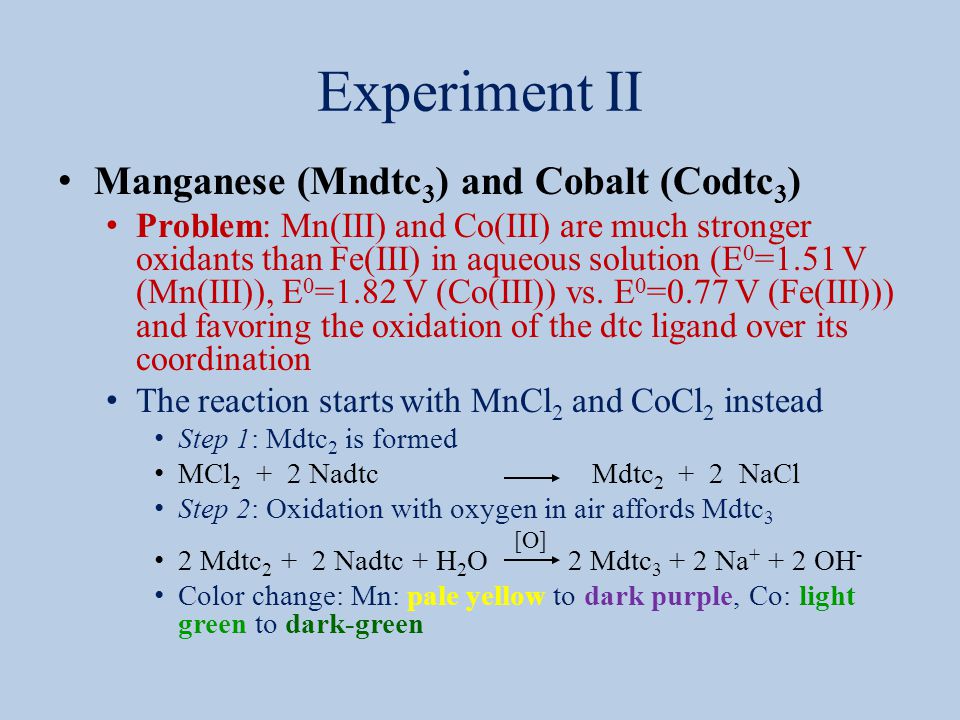 Experiment II

• Manganese ($Mndtc_3$) and Cobalt ($Codtc_3$)

• Problem: Mn(III) and Co(III) are much stronger oxidants than Fe(III) in aqueous solution ($E^0$=1.51 V (Mn(III)), $E^0$=1.82 V (Co(III)) vs. $E^0$=0.77 V (Fe(III))) and favoring the oxidation of the dtc ligand over its coordination

• The reaction starts with $MnCl_2$ and $CoCl_2$ instead

• Step 1: $Mdtc_2$ is formed

• $MCl_2 + 2\ Nadtc \longrightarrow Mdtc_2 + 2\ NaCl$

• Step 2: Oxidation with oxygen in air affords $Mdtc_3$

• $2\ Mdtc_2 + 2\ Nadtc + H_2O \xrightarrow{[O]} 2\ Mdtc_3 + 2\ Na^+ + 2\ OH^-$

• Color change: Mn: pale yellow to dark purple, Co: light green to dark-green